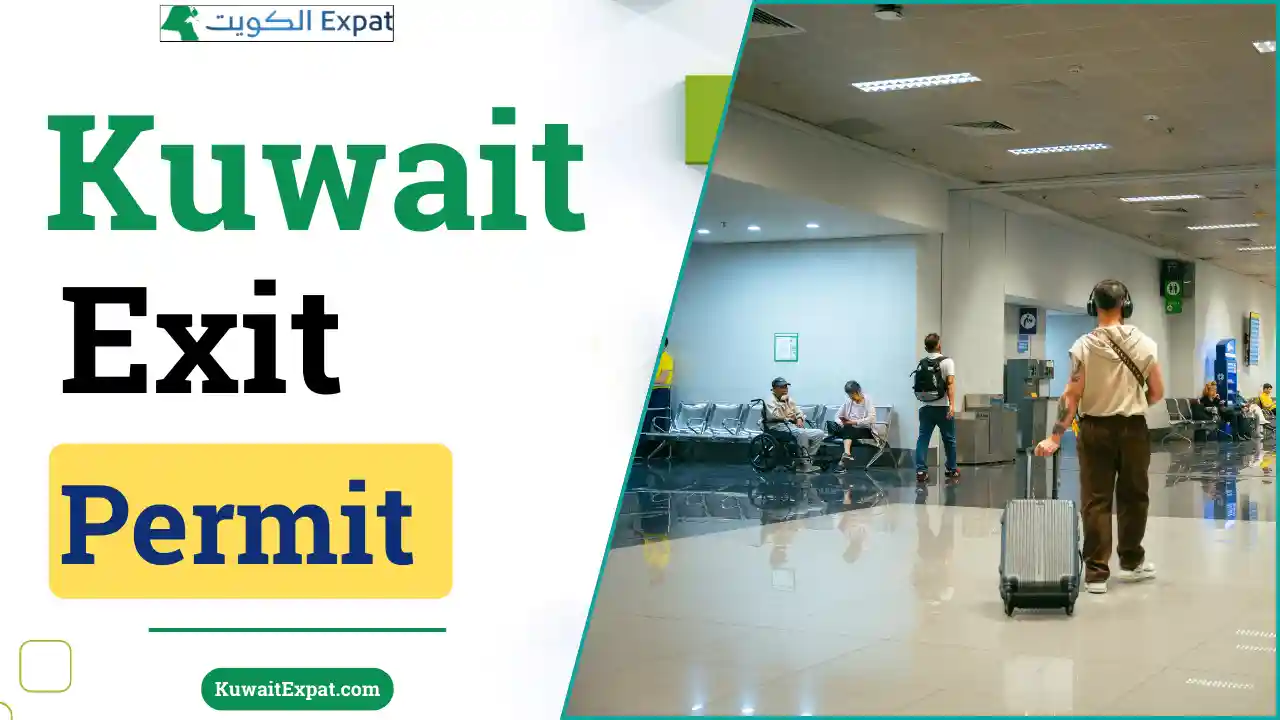 الكويت Expat

Kuwait

Exit

Permit

KuwaitExpat.com